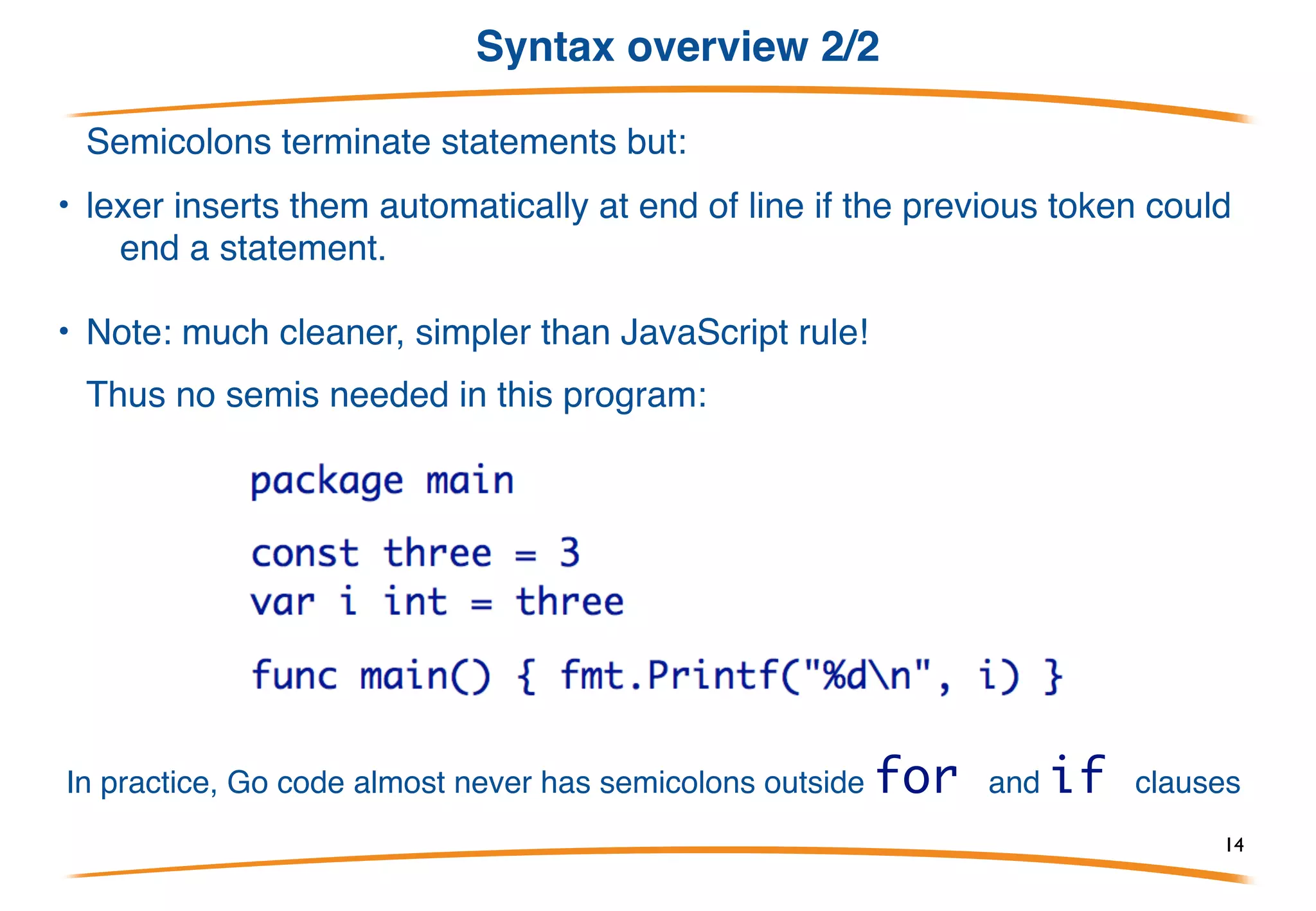 Syntax overview 2/2

Semicolons terminate statements but:

• lexer inserts them automatically at end of line if the previous token could end a statement.

• Note: much cleaner, simpler than JavaScript rule!

Thus no semis needed in this program:

package main

const three = 3
var i int = three

func main() { fmt.Printf("%d\n", i) }

In practice, Go code almost never has semicolons outside for and if clauses

14